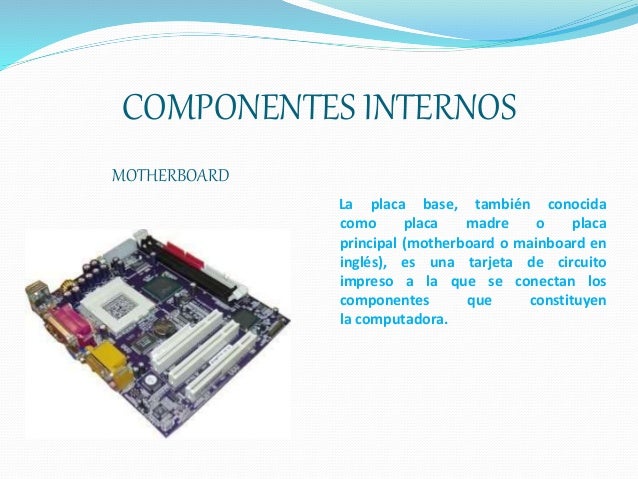 COMPONENTES INTERNOS

MOTHERBOARD

La placa base, también conocida como placa madre o placa principal (motherboard o mainboard en inglés), es una tarjeta de circuito impreso a la que se conectan los componentes que constituyen la computadora.